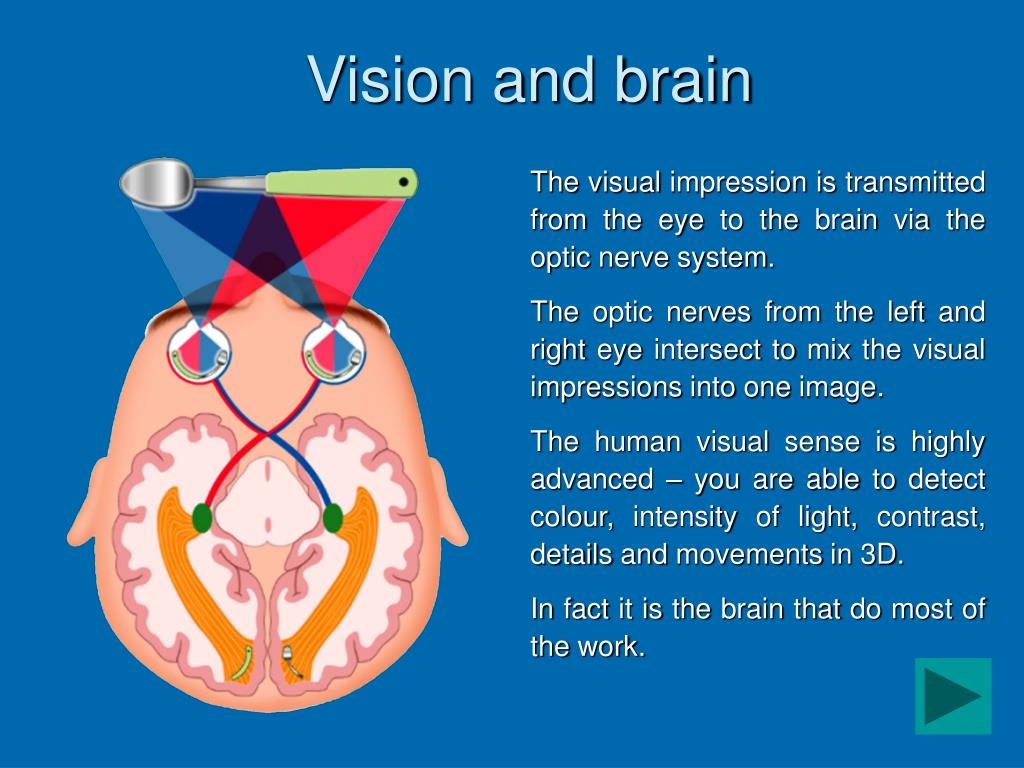 Vision and brain

The visual impression is transmitted from the eye to the brain via the optic nerve system.

The optic nerves from the left and right eye intersect to mix the visual impressions into one image.

The human visual sense is highly advanced – you are able to detect colour, intensity of light, contrast, details and movements in 3D.

In fact it is the brain that do most of the work.